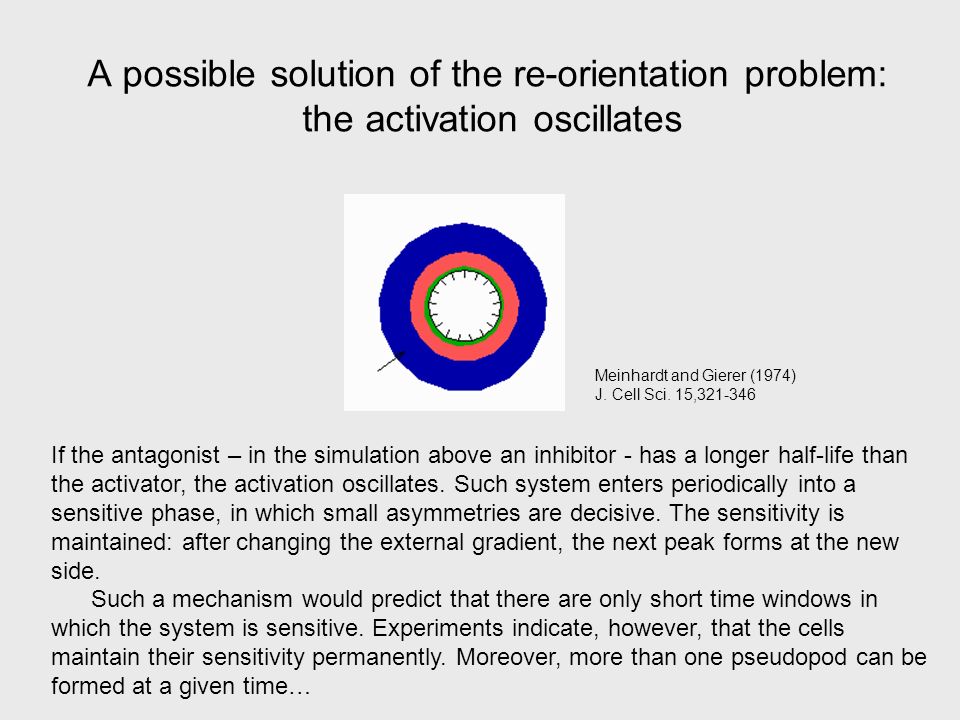 A possible solution of the re-orientation problem: the activation oscillates

Meinhardt and Gierer (1974)
J. Cell Sci. 15,321-346

If the antagonist – in the simulation above an inhibitor - has a longer half-life than the activator, the activation oscillates. Such system enters periodically into a sensitive phase, in which small asymmetries are decisive. The sensitivity is maintained: after changing the external gradient, the next peak forms at the new side.

Such a mechanism would predict that there are only short time windows in which the system is sensitive. Experiments indicate, however, that the cells maintain their sensitivity permanently. Moreover, more than one pseudopod can be formed at a given time…